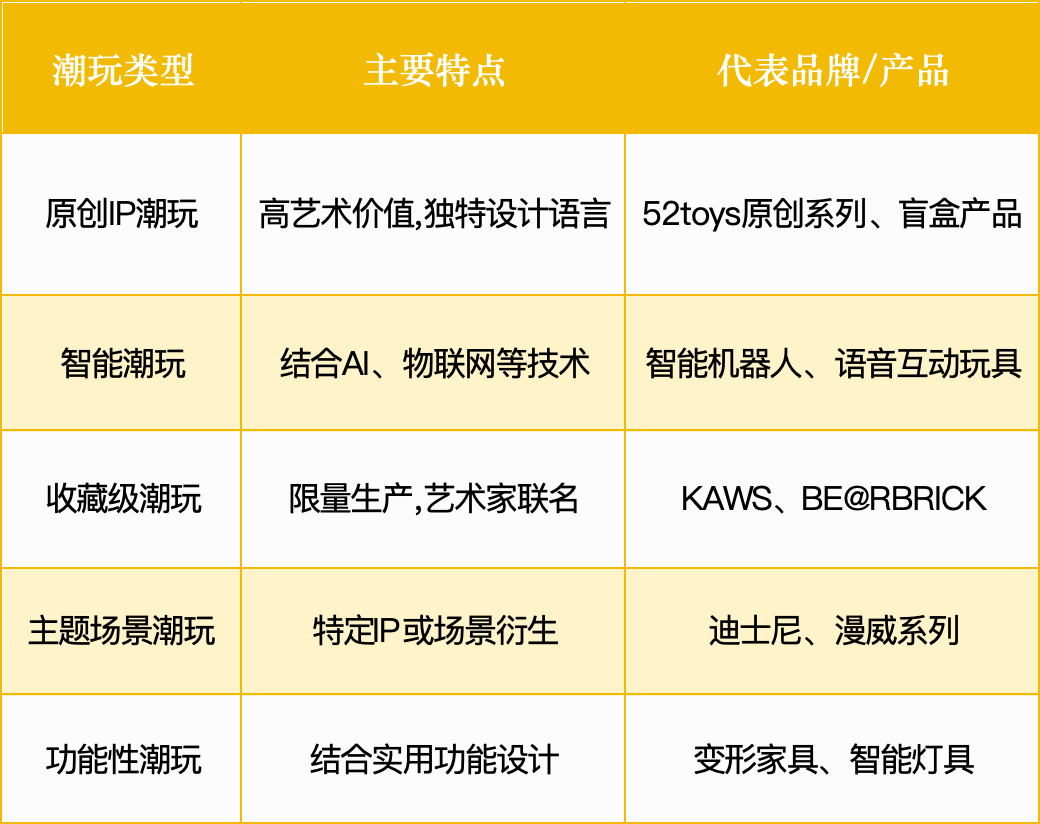 | 潮玩类型 | 主要特点 | 代表品牌/产品 |
|---|---|---|
| 原创IP潮玩 | 高艺术价值,独特设计语言 | 52toys原创系列、盲盒产品 |
| 智能潮玩 | 结合AI、物联网等技术 | 智能机器人、语音互动玩具 |
| 收藏级潮玩 | 限量生产,艺术家联名 | KAWS、BE@RBRICK |
| 主题场景潮玩 | 特定IP或场景衍生 | 迪士尼、漫威系列 |
| 功能性潮玩 | 结合实用功能设计 | 变形家具、智能灯具 |